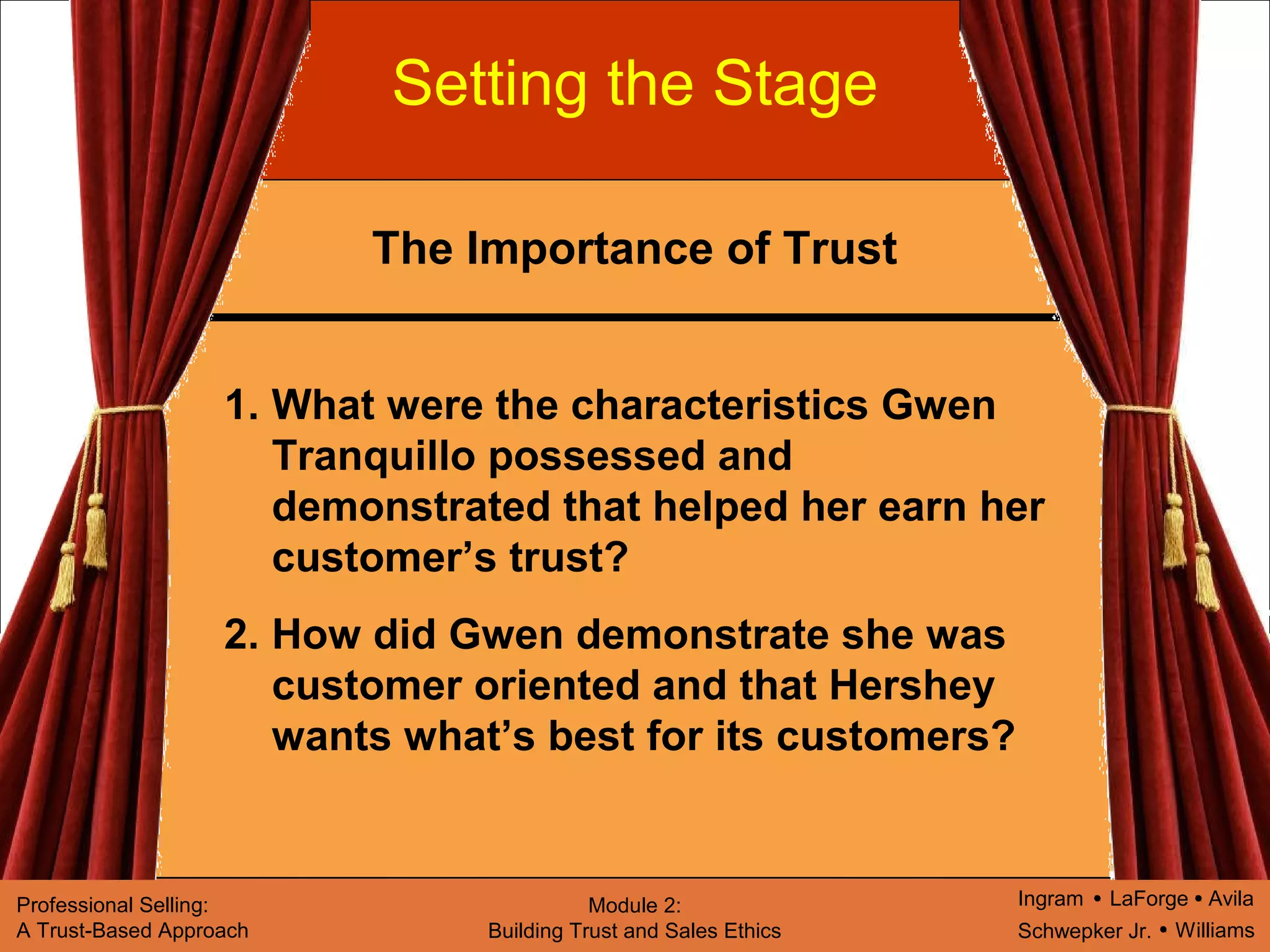 Setting the Stage

The Importance of Trust

1. What were the characteristics Gwen Tranquillo possessed and demonstrated that helped her earn her customer’s trust?

2. How did Gwen demonstrate she was customer oriented and that Hershey wants what’s best for its customers?

Professional Selling:
A Trust-Based Approach

Module 2:
Building Trust and Sales Ethics

Ingram • LaForge • Avila
Schwepker Jr. • Williams